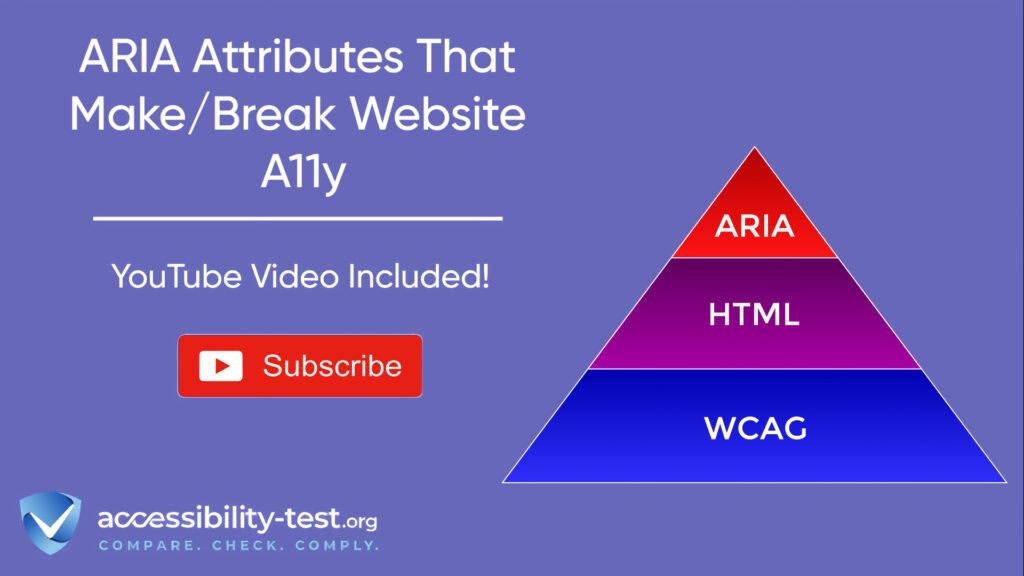 ARIA Attributes That Make/Break Website A11y

YouTube Video Included!

Subscribe

ARIA

HTML

WCAG

accessibility-test.org
COMPARE. CHECK. COMPLY.